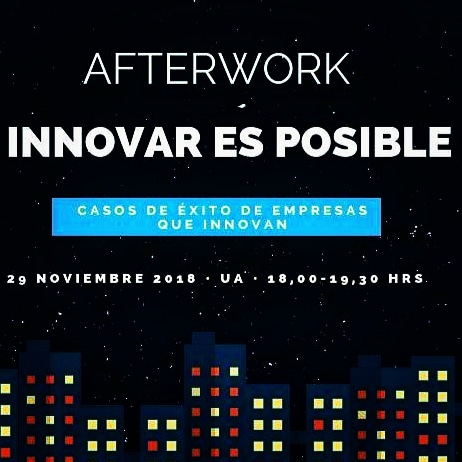 AFTERWORK

INNOVAR ES POSIBLE

CASOS DE ÉXITO DE EMPRESAS QUE INNOVAN

29 NOVIEMBRE 2018 · UA · 18,00-19,30 HRS